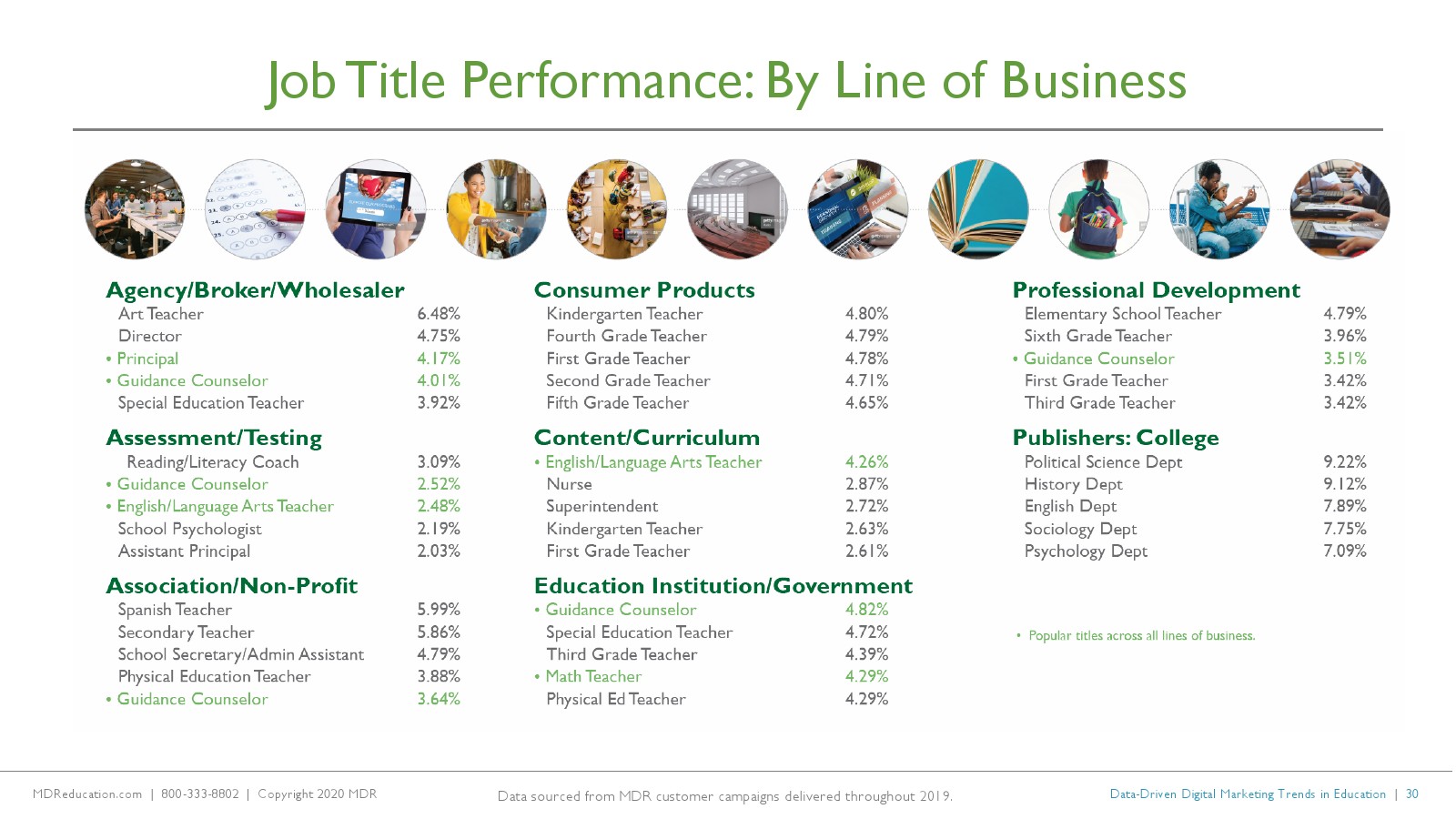 Job Title Performance: By Line of Business

Agency/Broker/Wholesaler

| | |
|---|---|
| Art Teacher | 6.48% |
| Director | 4.75% |
| • Principal | 4.17% |
| • Guidance Counselor | 4.01% |
| Special Education Teacher | 3.92% |

Assessment/Testing

| | |
|---|---|
| Reading/Literacy Coach | 3.09% |
| • Guidance Counselor | 2.52% |
| • English/Language Arts Teacher | 2.48% |
| School Psychologist | 2.19% |
| Assistant Principal | 2.03% |

Association/Non-Profit

| | |
|---|---|
| Spanish Teacher | 5.99% |
| Secondary Teacher | 5.86% |
| School Secretary/Admin Assistant | 4.79% |
| Physical Education Teacher | 3.88% |
| • Guidance Counselor | 3.64% |

Consumer Products

| | |
|---|---|
| Kindergarten Teacher | 4.80% |
| Fourth Grade Teacher | 4.79% |
| First Grade Teacher | 4.78% |
| Second Grade Teacher | 4.71% |
| Fifth Grade Teacher | 4.65% |

Content/Curriculum

| | |
|---|---|
| • English/Language Arts Teacher | 4.26% |
| Nurse | 2.87% |
| Superintendent | 2.72% |
| Kindergarten Teacher | 2.63% |
| First Grade Teacher | 2.61% |

Education Institution/Government

| | |
|---|---|
| • Guidance Counselor | 4.82% |
| Special Education Teacher | 4.72% |
| Third Grade Teacher | 4.39% |
| • Math Teacher | 4.29% |
| Physical Ed Teacher | 4.29% |

Professional Development

| | |
|---|---|
| Elementary School Teacher | 4.79% |
| Sixth Grade Teacher | 3.96% |
| • Guidance Counselor | 3.51% |
| First Grade Teacher | 3.42% |
| Third Grade Teacher | 3.42% |

Publishers: College

| | |
|---|---|
| Political Science Dept | 9.22% |
| History Dept | 9.12% |
| English Dept | 7.89% |
| Sociology Dept | 7.75% |
| Psychology Dept | 7.09% |

• Popular titles across all lines of business.

MDReducation.com | 800-333-8802 | Copyright 2020 MDR

Data sourced from MDR customer campaigns delivered throughout 2019.

Data-Driven Digital Marketing Trends in Education | 30